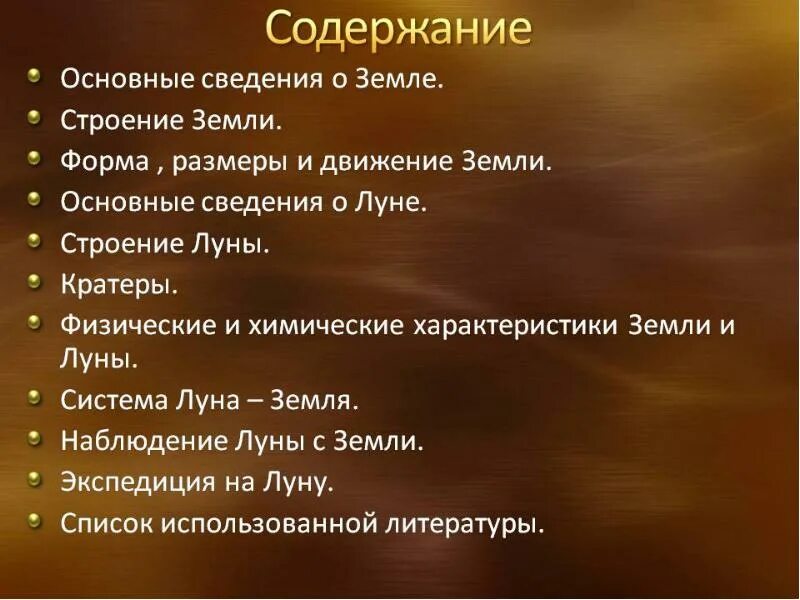 Содержание

- Основные сведения о Земле.
- Строение Земли.
- Форма , размеры и движение Земли.
- Основные сведения о Луне.
- Строение Луны.
- Кратеры.
- Физические и химические характеристики Земли и Луны.
- Система Луна – Земля.
- Наблюдение Луны с Земли.
- Экспедиция на Луну.
- Список использованной литературы.